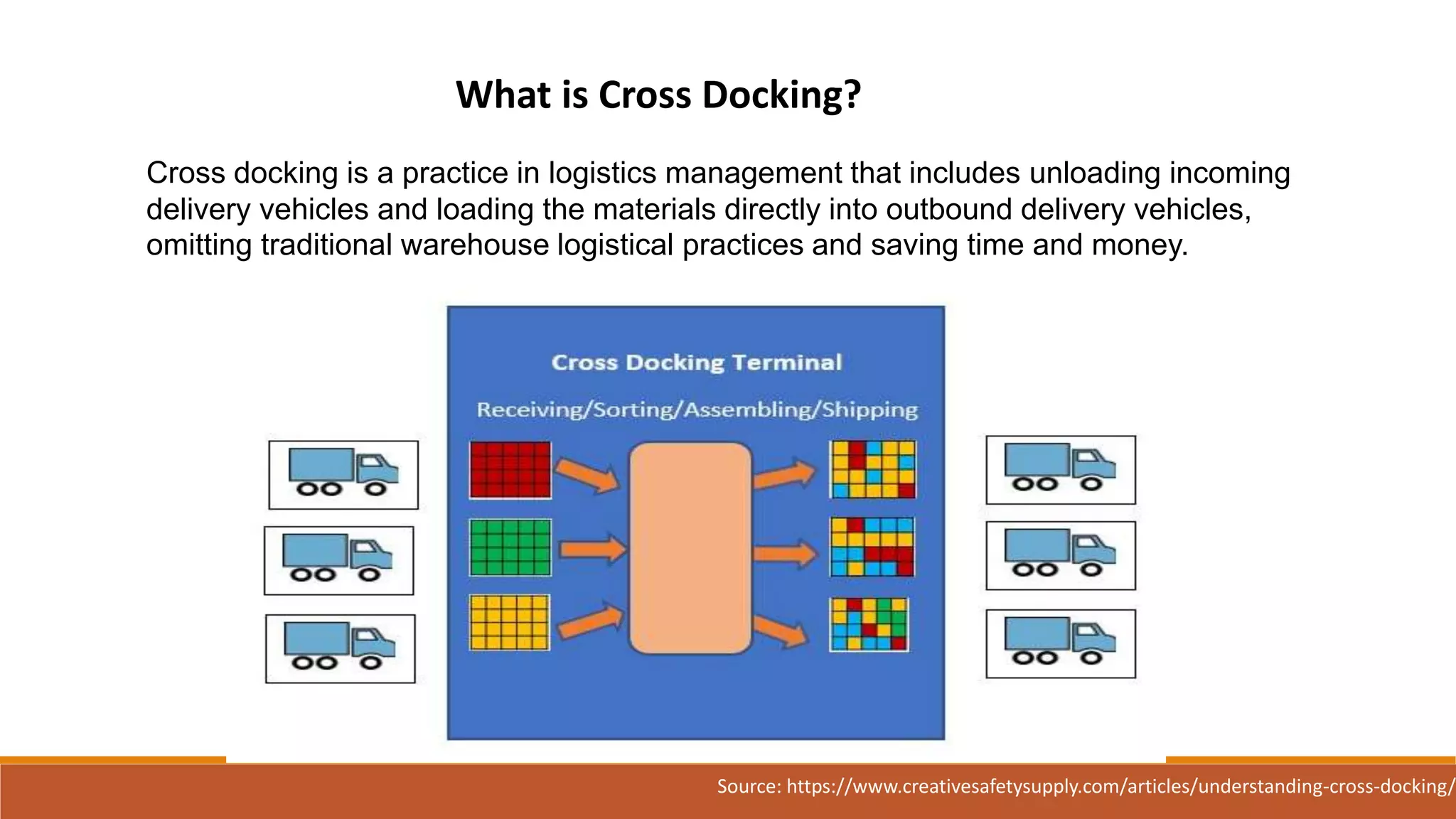 What is Cross Docking?

Cross docking is a practice in logistics management that includes unloading incoming delivery vehicles and loading the materials directly into outbound delivery vehicles, omitting traditional warehouse logistical practices and saving time and money.

Cross Docking Terminal

Receiving/Sorting/Assembling/Shipping

Source: https://www.creativesafetysupply.com/articles/understanding-cross-docking/